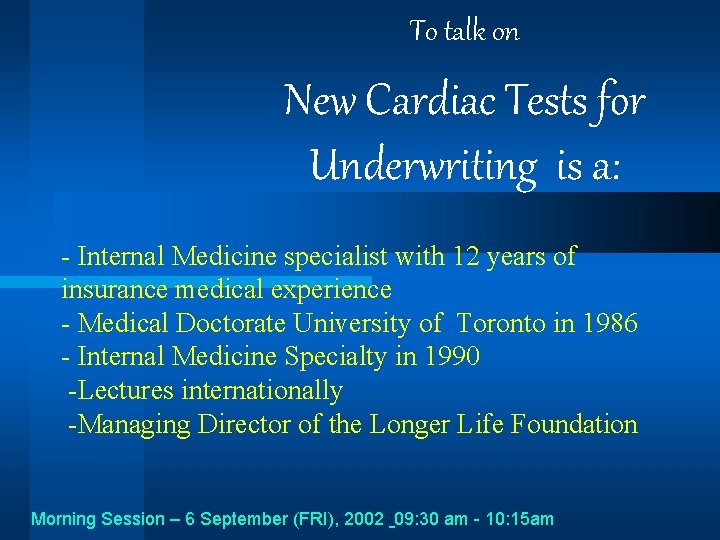 To talk on

New Cardiac Tests for Underwriting is a:

- Internal Medicine specialist with 12 years of insurance medical experience
- Medical Doctorate University of Toronto in 1986
- Internal Medicine Specialty in 1990
-Lectures internationally
-Managing Director of the Longer Life Foundation

Morning Session – 6 September (FRI), 2002 _09:30 am - 10:15am